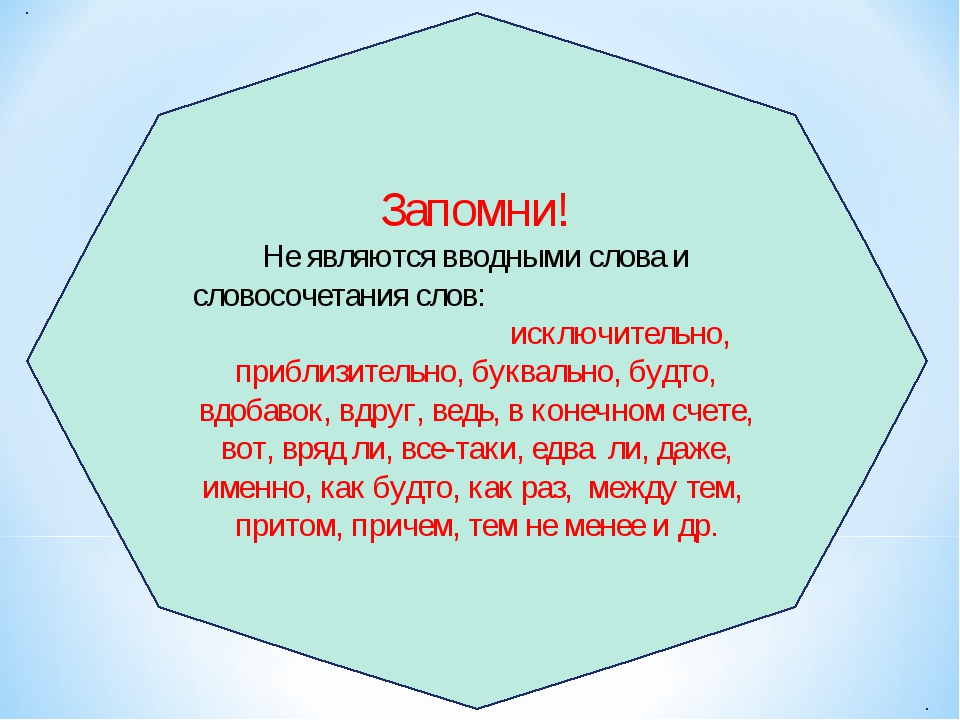 Запомни!

Не являются вводными слова и словосочетания слов: исключительно, приблизительно, буквально, будто, вдобавок, вдруг, ведь, в конечном счете, вот, вряд ли, все-таки, едва ли, даже, именно, как будто, как раз, между тем, притом, причем, тем не менее и др.